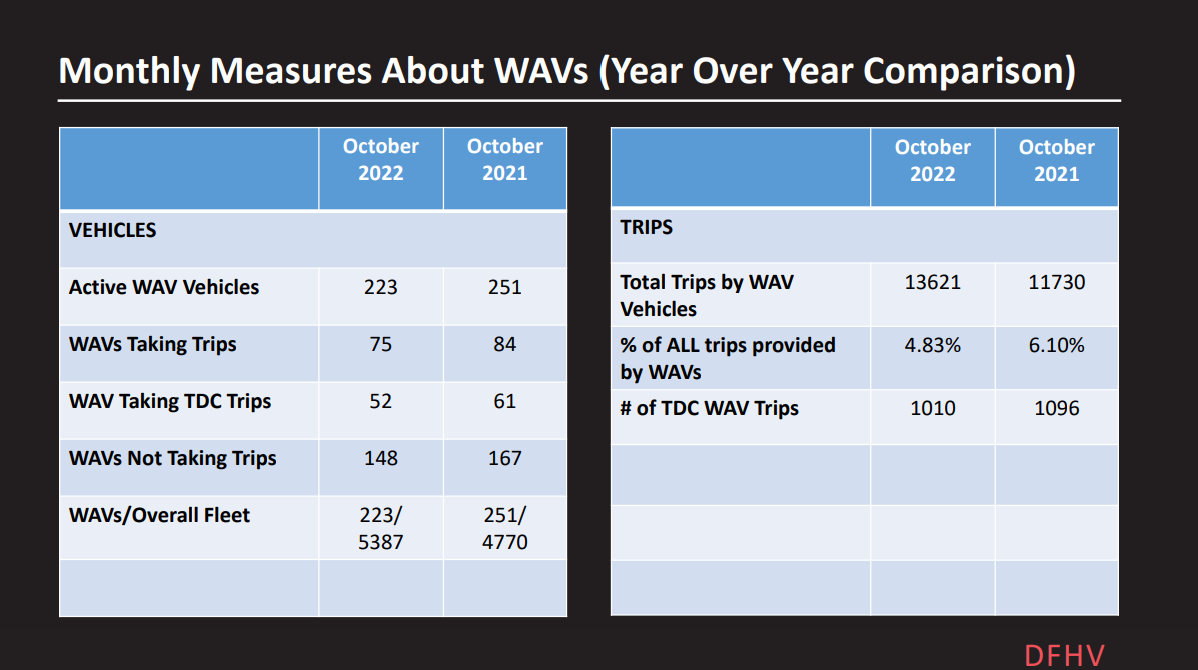 Monthly Measures About WAVs (Year Over Year Comparison)

| | October 2022 | October 2021 |
|---|---|---|
| VEHICLES | | |
| Active WAV Vehicles | 223 | 251 |
| WAVs Taking Trips | 75 | 84 |
| WAV Taking TDC Trips | 52 | 61 |
| WAVs Not Taking Trips | 148 | 167 |
| WAVs/Overall Fleet | 223/ 5387 | 251/ 4770 |
| | | |

| | October 2022 | October 2021 |
|---|---|---|
| TRIPS | | |
| Total Trips by WAV Vehicles | 13621 | 11730 |
| % of ALL trips provided by WAVs | 4.83% | 6.10% |
| # of TDC WAV Trips | 1010 | 1096 |
| | | |
| | | |
| | | |

DFHV